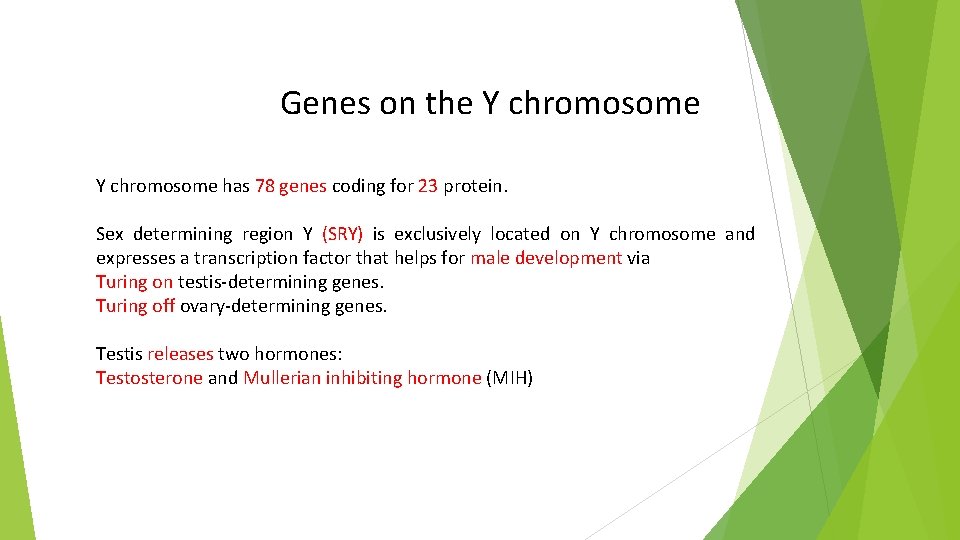 Genes on the Y chromosome

Y chromosome has 78 genes coding for 23 protein.

Sex determining region Y (SRY) is exclusively located on Y chromosome and expresses a transcription factor that helps for male development via
Turing on testis-determining genes.
Turing off ovary-determining genes.

Testis releases two hormones:
Testosterone and Mullerian inhibiting hormone (MIH)